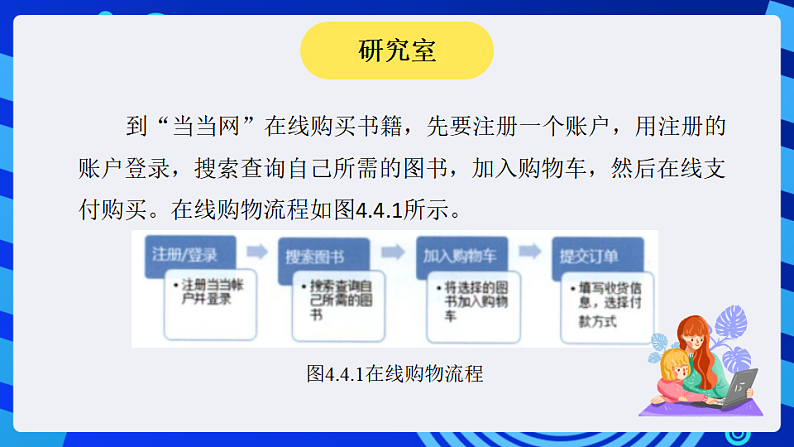 研究室

到“当当网”在线购买书籍，先要注册一个账户，用注册的账户登录，搜索查询自己所需的图书，加入购物车，然后在线支付购买。在线购物流程如图4.4.1所示。

注册/登录
• 注册当当帐户并登录

搜索图书
• 搜索查询自己所需的图书

加入购物车
• 将选择的图书加入购物车

提交订单
• 填写收货信息，选择付款方式

图4.4.1在线购物流程